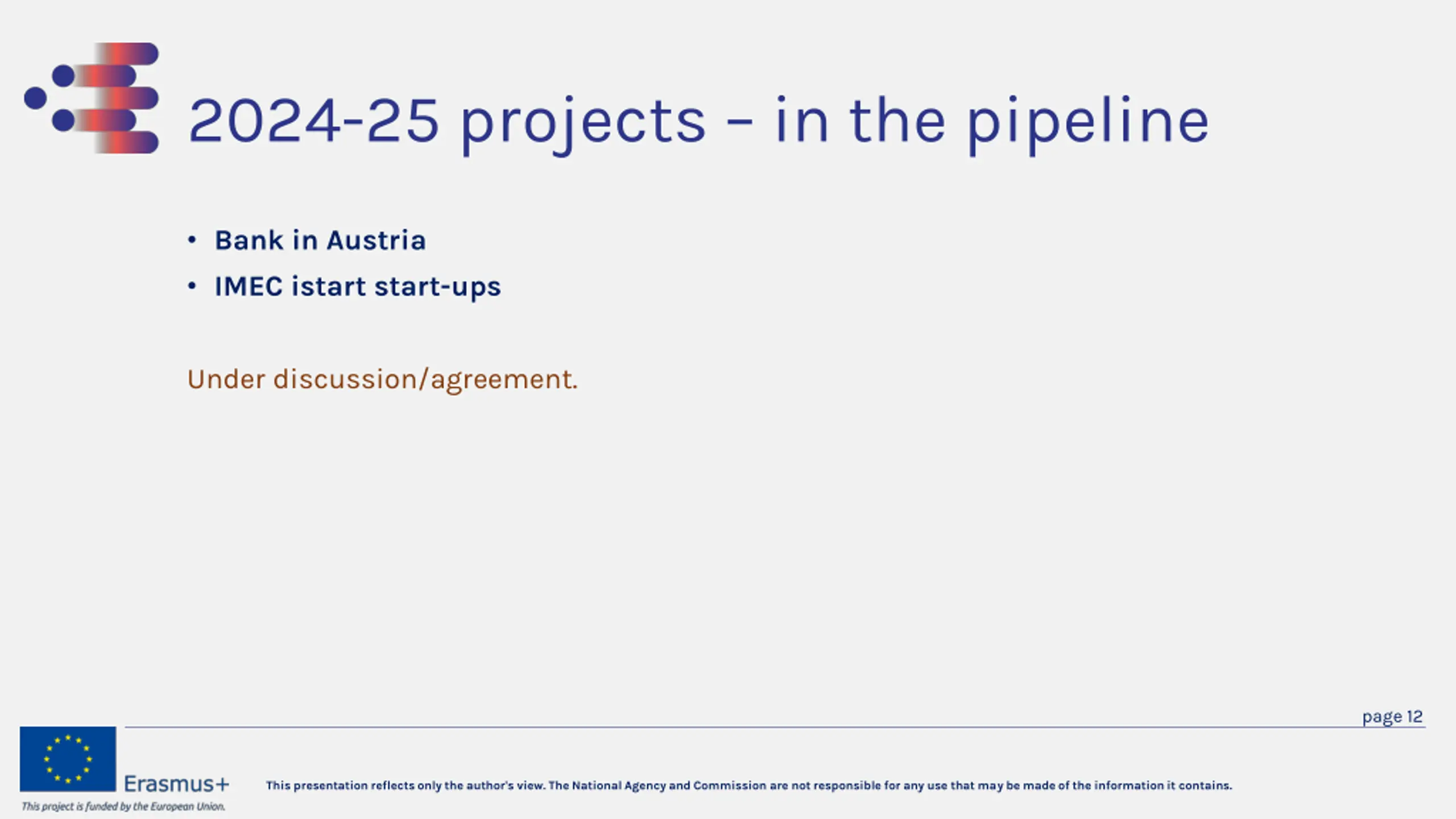 2024-25 projects – in the pipeline

• Bank in Austria
• IMEC istart start-ups

Under discussion/agreement.

page 12

Erasmus+

This project is funded by the European Union.

This presentation reflects only the author's view. The National Agency and Commission are not responsible for any use that may be made of the information it contains.